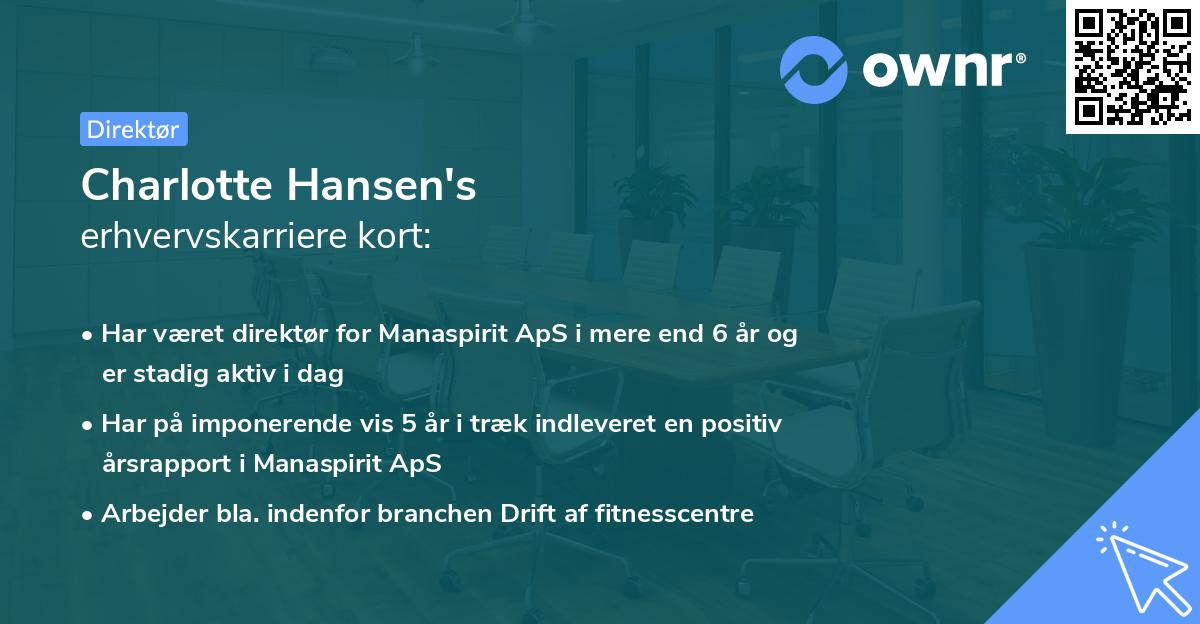 ownr®

Direktør

Charlotte Hansen's
erhvervskarriere kort:

• Har været direktør for Manaspirit ApS i mere end 6 år og er stadig aktiv i dag

• Har på imponerende vis 5 år i træk indleveret en positiv årsrapport i Manaspirit ApS

• Arbejder bla. indenfor branchen Drift af fitnesscentre